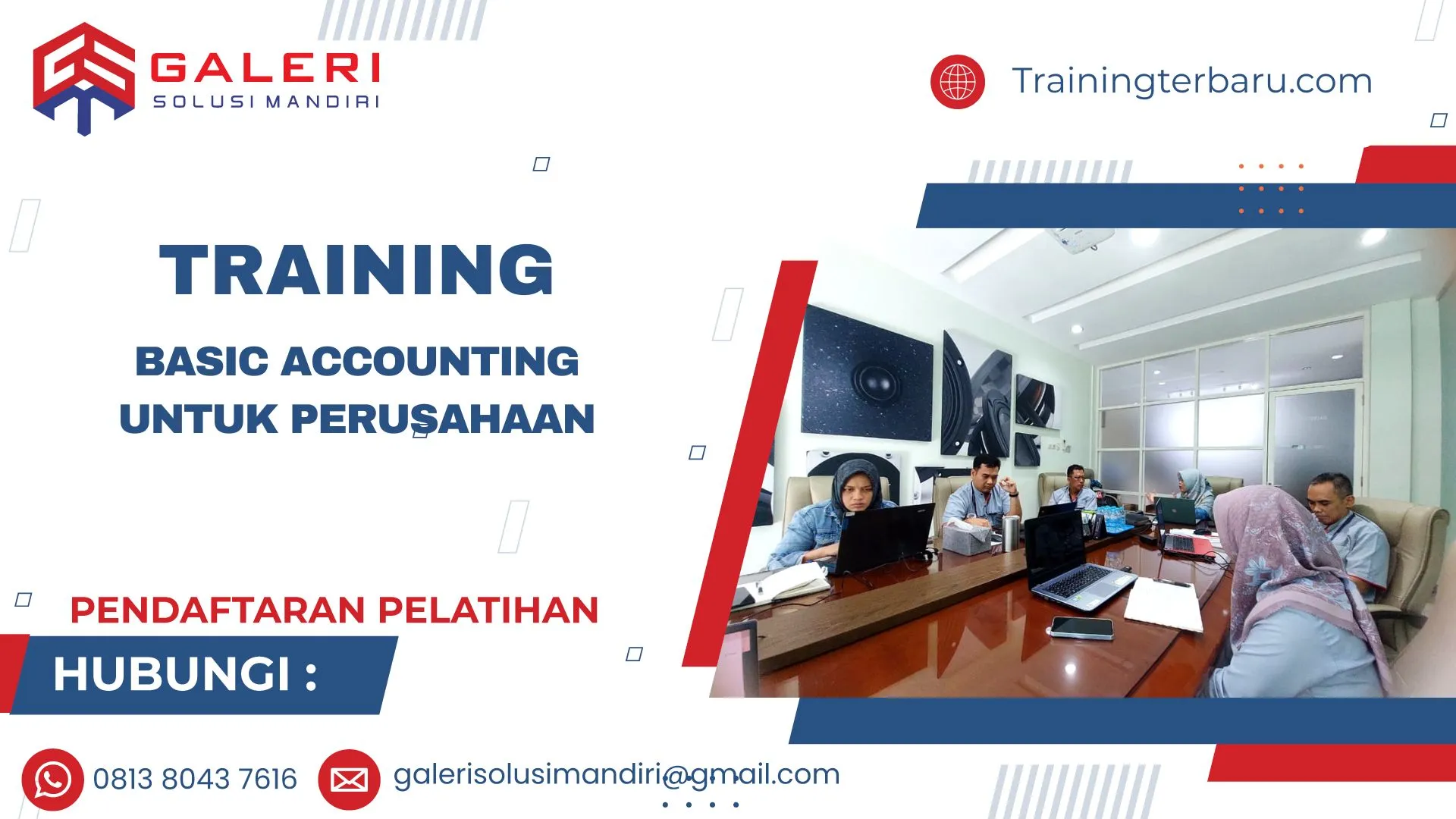 GALERI
SOLUSI MANDIRI

Trainingterbaru.com

TRAINING

BASIC ACCOUNTING UNTUK PERUSAHAAN

PENDAFTARAN PELATIHAN

HUBUNGI :

0813 8043 7616

galerisolusimandiri@gmail.com